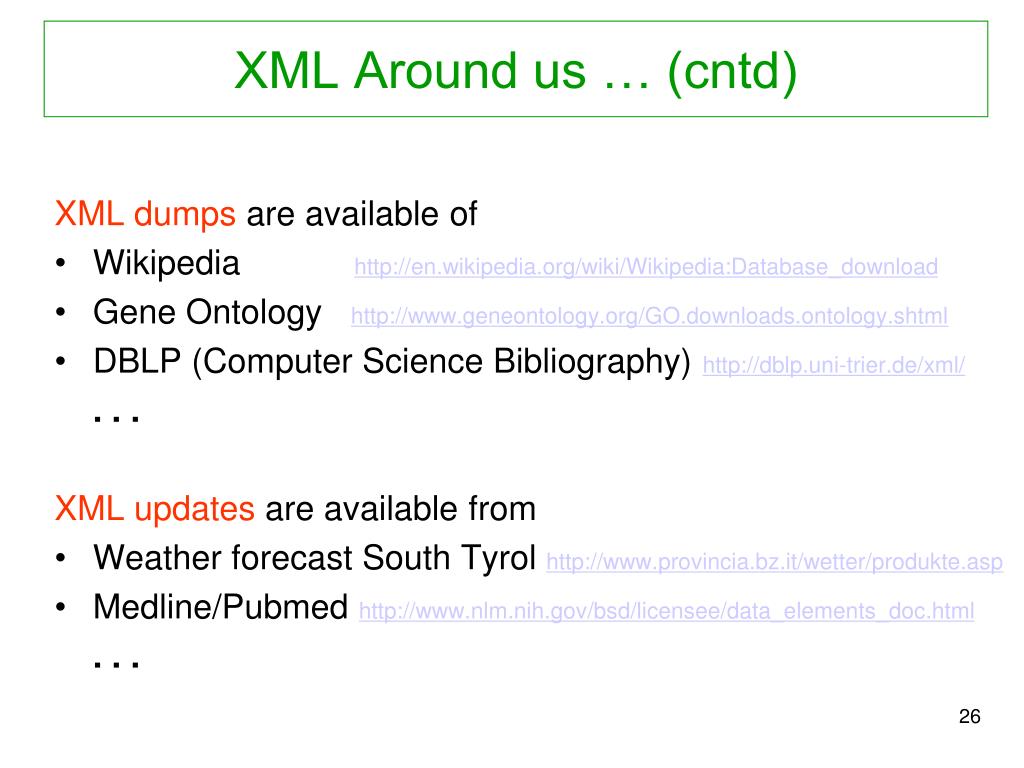 XML Around us … (cntd)

XML dumps are available of
• Wikipedia http://en.wikipedia.org/wiki/Wikipedia:Database_download
• Gene Ontology http://www.geneontology.org/GO.downloads.ontology.shtml
• DBLP (Computer Science Bibliography) http://dblp.uni-trier.de/xml/
. . .

XML updates are available from
• Weather forecast South Tyrol http://www.provincia.bz.it/wetter/produkte.asp
• Medline/Pubmed http://www.nlm.nih.gov/bsd/licensee/data_elements_doc.html
. . .

26